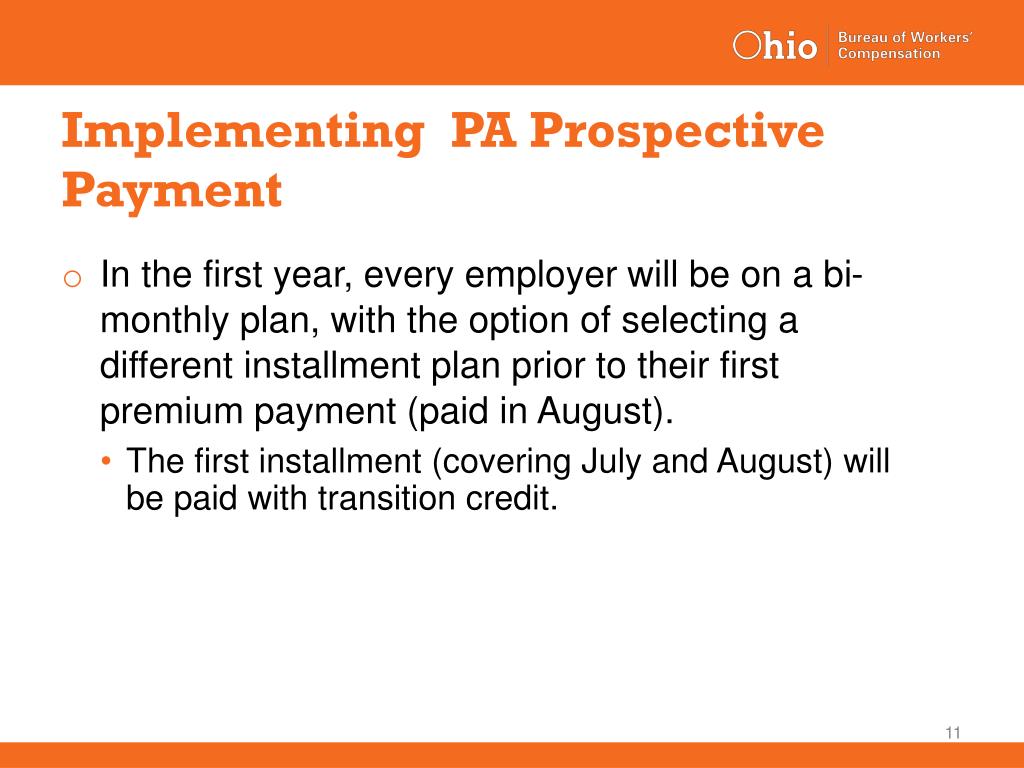 Ohio Bureau of Workers' Compensation

Implementing  PA Prospective Payment

o In the first year, every employer will be on a bi-monthly plan, with the option of selecting a different installment plan prior to their first premium payment (paid in August).

• The first installment (covering July and August) will be paid with transition credit.

11